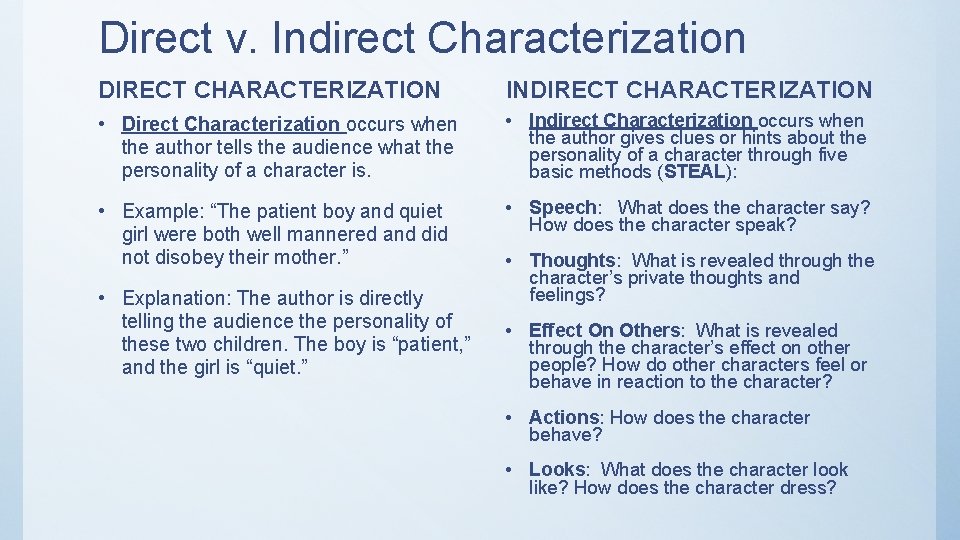 Direct v. Indirect Characterization

DIRECT CHARACTERIZATION

• Direct Characterization occurs when the author tells the audience what the personality of a character is.

• Example: “The patient boy and quiet girl were both well mannered and did not disobey their mother.”

• Explanation: The author is directly telling the audience the personality of these two children. The boy is “patient,” and the girl is “quiet.”

INDIRECT CHARACTERIZATION

• Indirect Characterization occurs when the author gives clues or hints about the personality of a character through five basic methods (STEAL):

• Speech: What does the character say? How does the character speak?

• Thoughts: What is revealed through the character’s private thoughts and feelings?

• Effect On Others: What is revealed through the character’s effect on other people? How do other characters feel or behave in reaction to the character?

• Actions: How does the character behave?

• Looks: What does the character look like? How does the character dress?